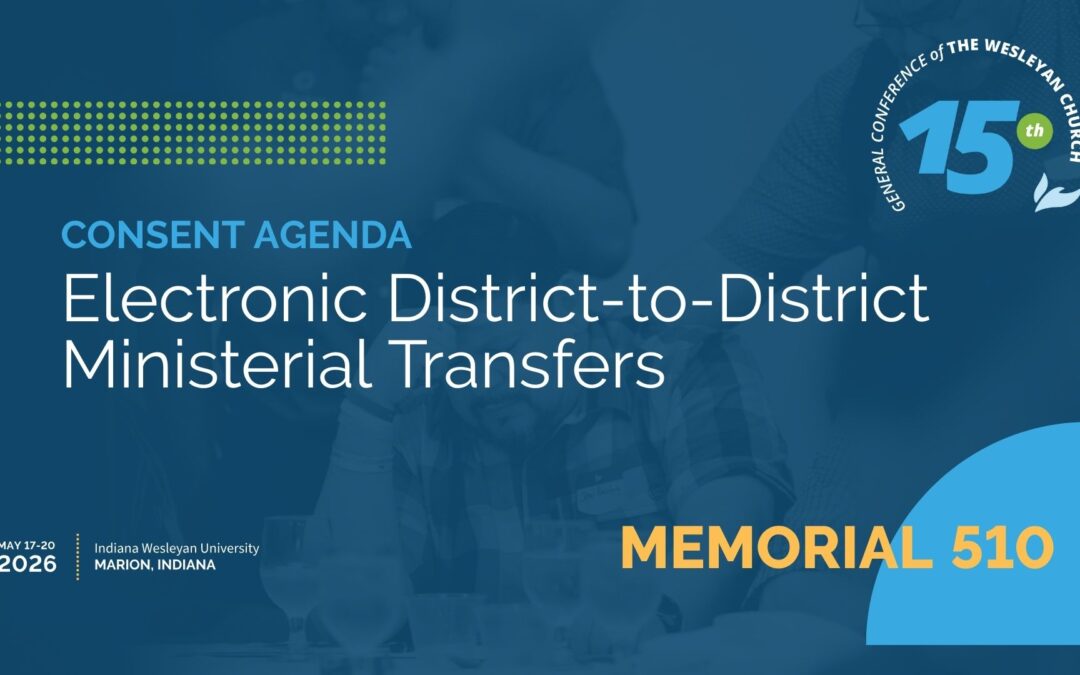 GENERAL CONFERENCE of THE WESLEYAN CHURCH
15th

CONSENT AGENDA
Electronic District-to-District Ministerial Transfers

MAY 17-20
2026

Indiana Wesleyan University
MARION, INDIANA

MEMORIAL 510